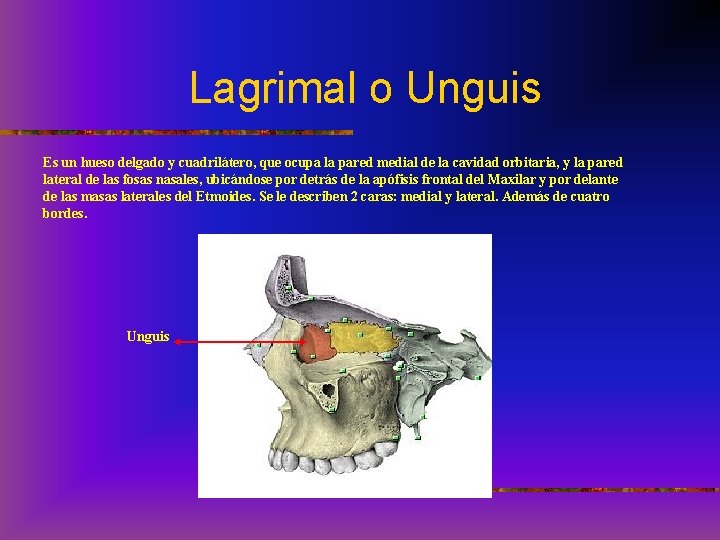 Lagrimal o Unguis

Es un hueso delgado y cuadrilátero, que ocupa la pared medial de la cavidad orbitaria, y la pared lateral de las fosas nasales, ubicándose por detrás de la apófisis frontal del Maxilar y por delante de las masas laterales del Etmoides. Se le describen 2 caras: medial y lateral. Además de cuatro bordes.

Unguis